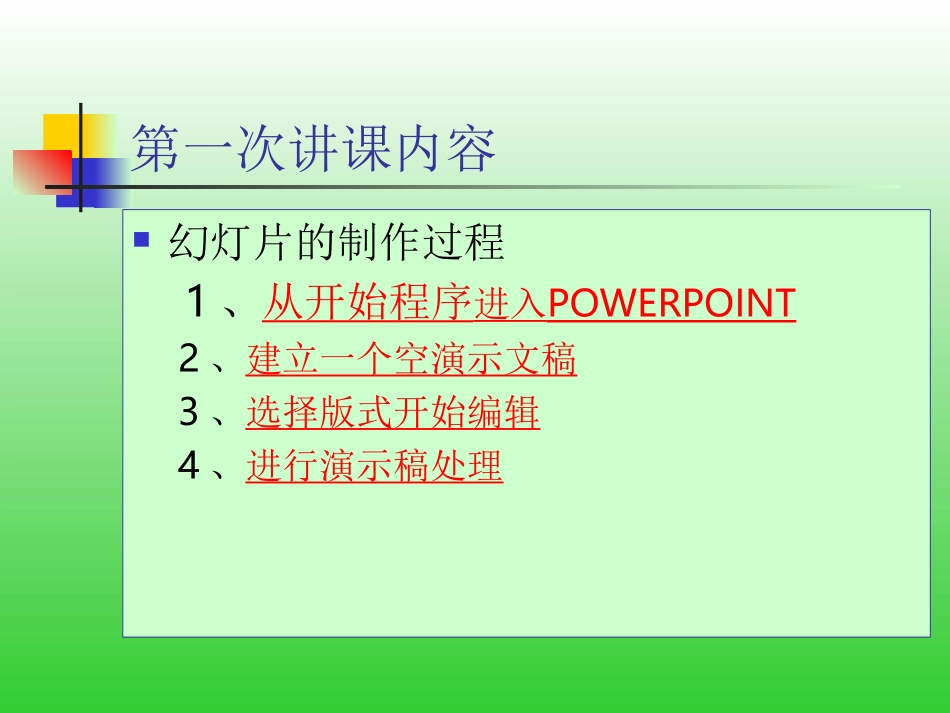 第一次讲课内容

幻灯片的制作过程

1、从开始程序进入POWERPOINT

2、建立一个空演示文稿

3、选择版式开始编辑

4、进行演示稿处理